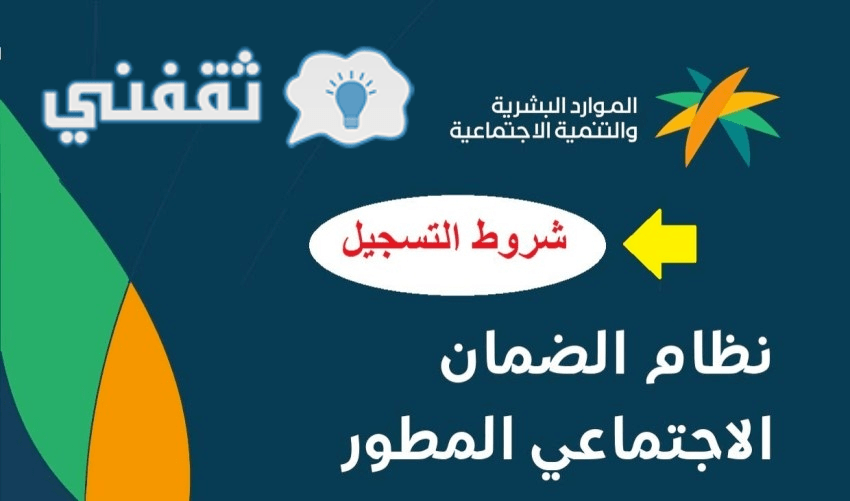 الموارد البشرية
والتنمية الاجتماعية

ثقفني

شروط التسجيل

نظام الضمان
الاجتماعي المطور